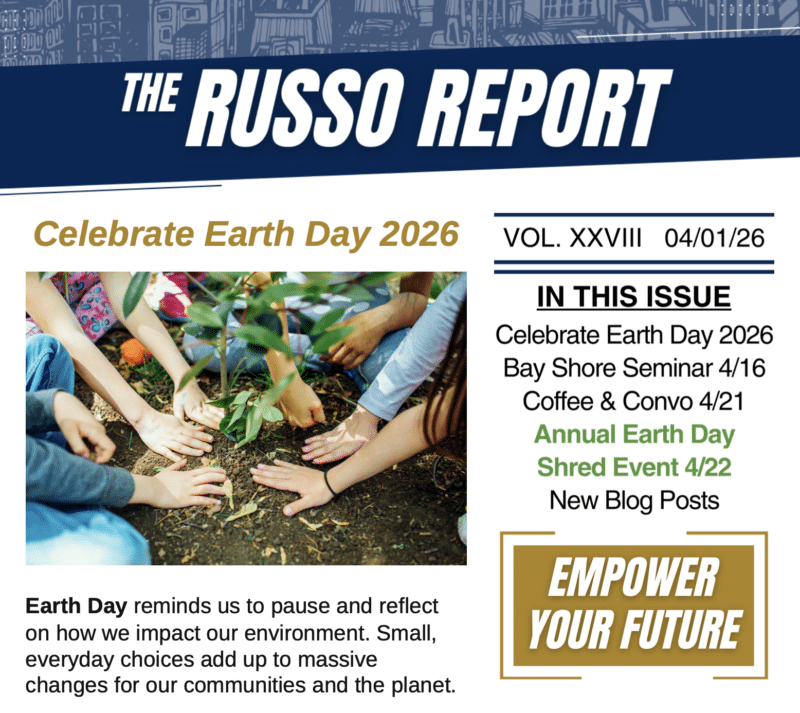 THE RUSSO REPORT

Celebrate Earth Day 2026

Earth Day reminds us to pause and reflect on how we impact our environment. Small, everyday choices add up to massive changes for our communities and the planet.

VOL. XXVIII 04/01/26

IN THIS ISSUE

Celebrate Earth Day 2026
Bay Shore Seminar 4/16
Coffee & Convo 4/21
Annual Earth Day Shred Event 4/22
New Blog Posts

EMPOWER YOUR FUTURE